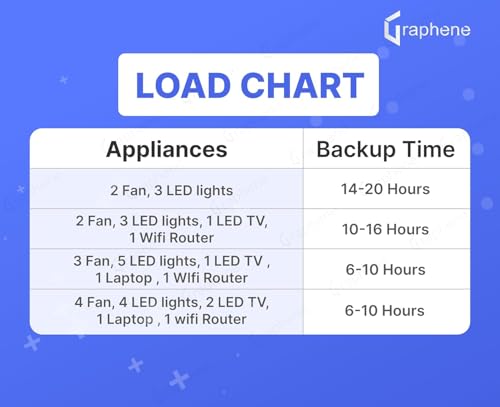 Graphene

LOAD CHART

| Appliances | Backup Time |
|---|---|
| 2 Fan, 3 LED lights | 14-20 Hours |
| 2 Fan, 3 LED lights, 1 LED TV, 1 Wifi Router | 10-16 Hours |
| 3 Fan, 5 LED lights, 1 LED TV , 1 Laptop , 1 WIfi Router | 6-10 Hours |
| 4 Fan, 4 LED lights, 2 LED TV, 1 Laptop , 1 wifi Router | 6-10 Hours |